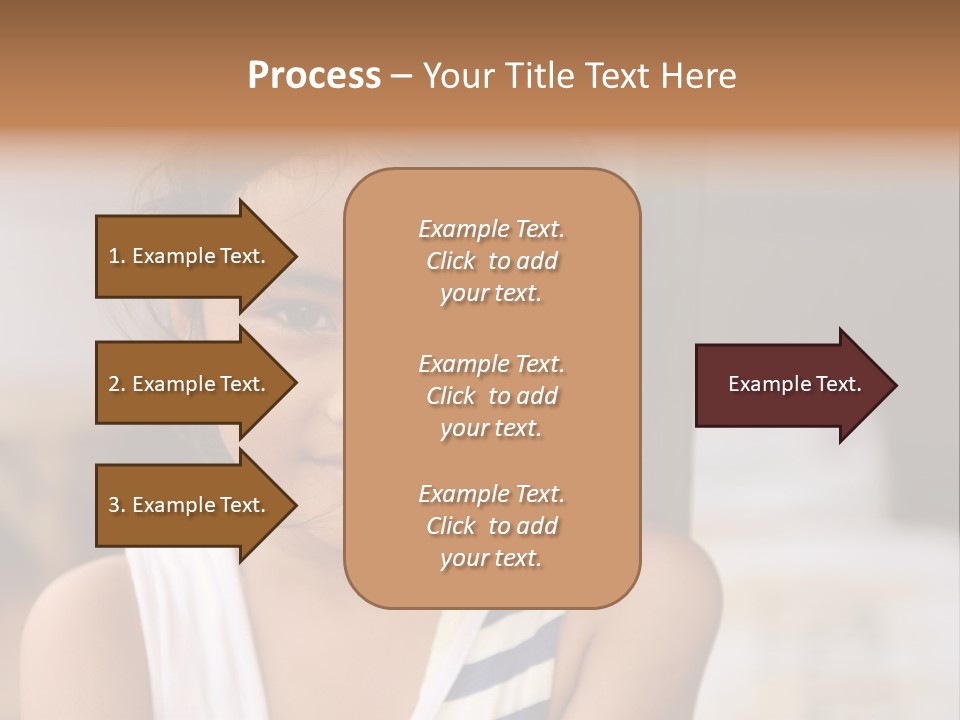 Process – Your Title Text Here

1. Example Text.

2. Example Text.

3. Example Text.

Example Text. Click to add your text.

Example Text. Click to add your text.

Example Text. Click to add your text.

Example Text.